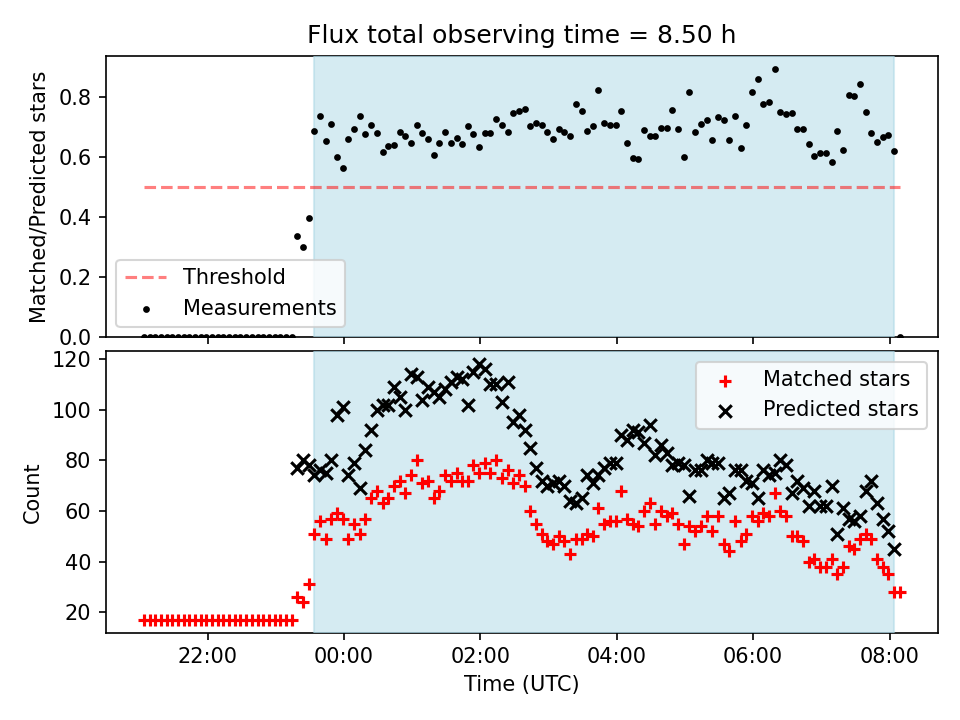 Flux total observing time = 8.50 h

Matched/Predicted stars

0.8
0.6
0.4
0.2
0.0

Threshold
Measurements

Count

120
100
80
60
40
20

Matched stars
Predicted stars

22:00
00:00
02:00
04:00
06:00
08:00

Time (UTC)